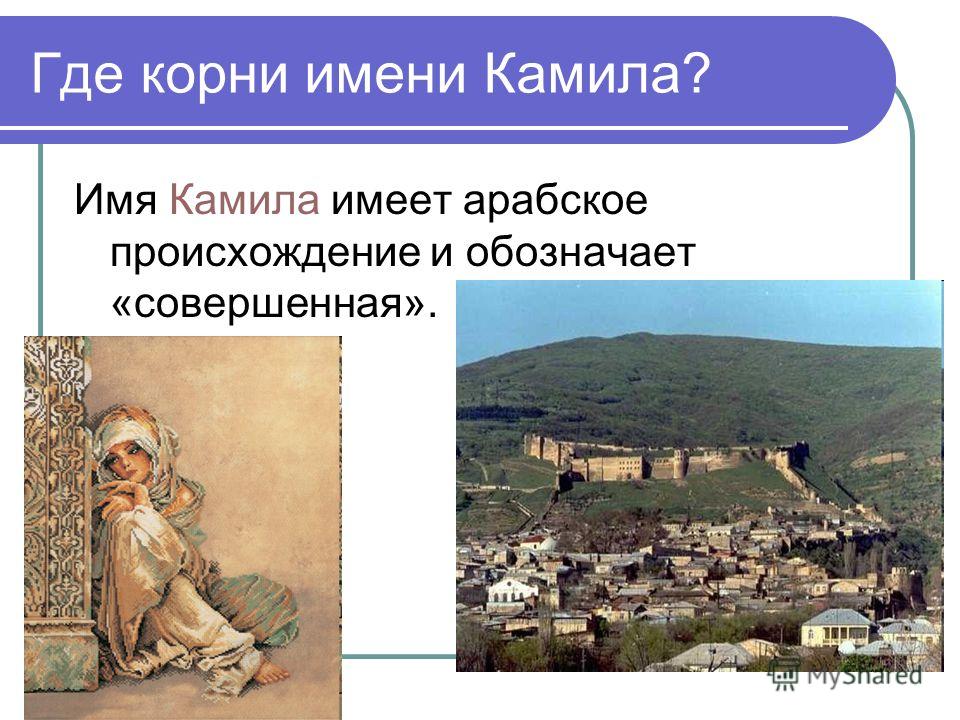 Где корни имени Камила?

Имя Камила имеет арабское происхождение и обозначает «совершенная».

MyShared